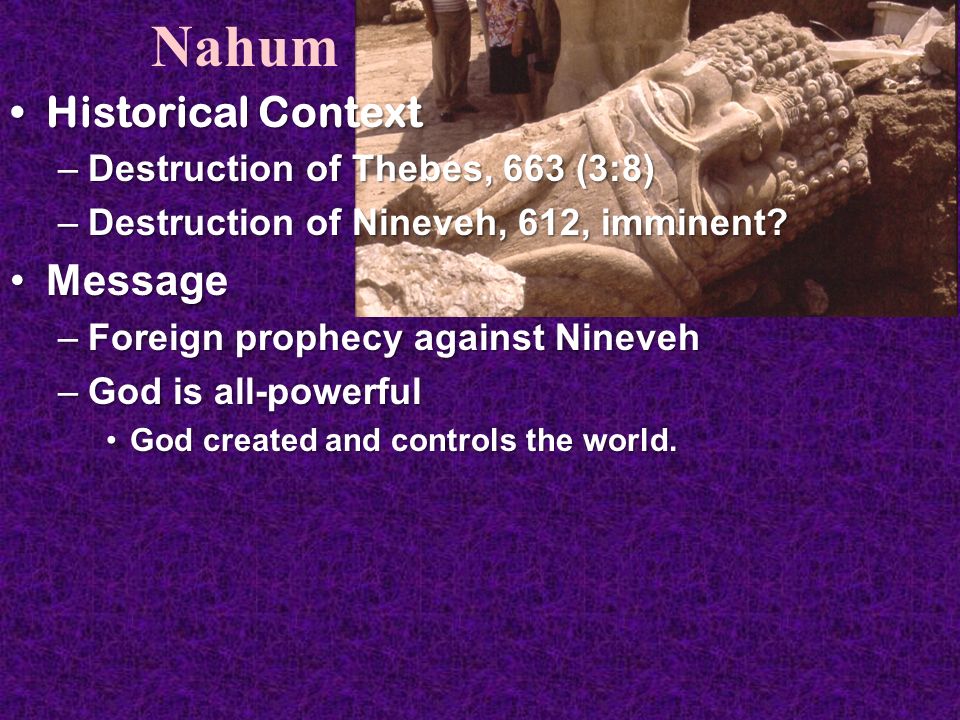 Nahum

• Historical Context
 – Destruction of Thebes, 663 (3:8)
 – Destruction of Nineveh, 612, imminent?
• Message
 – Foreign prophecy against Nineveh
 – God is all-powerful
  • God created and controls the world.